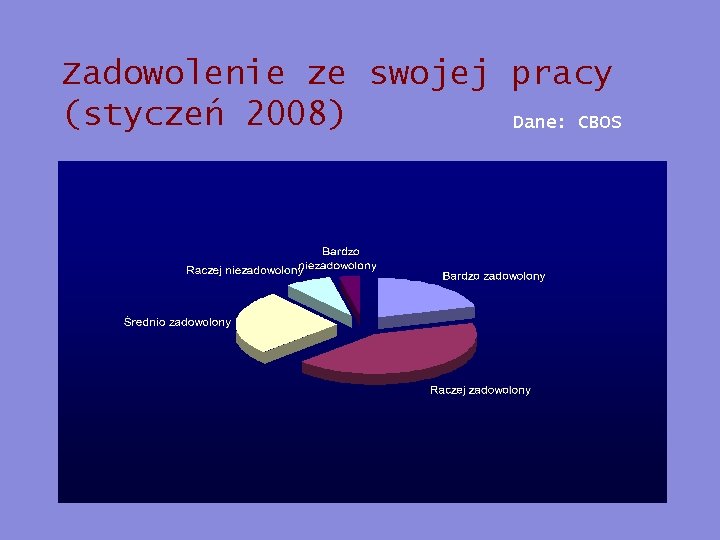 Zadowolenie ze swojej pracy (styczeń 2008)

Dane: CBOS

Bardzo niezadowolony

Raczej niezadowolony

Bardzo zadowolony

Średnio zadowolony

Raczej zadowolony